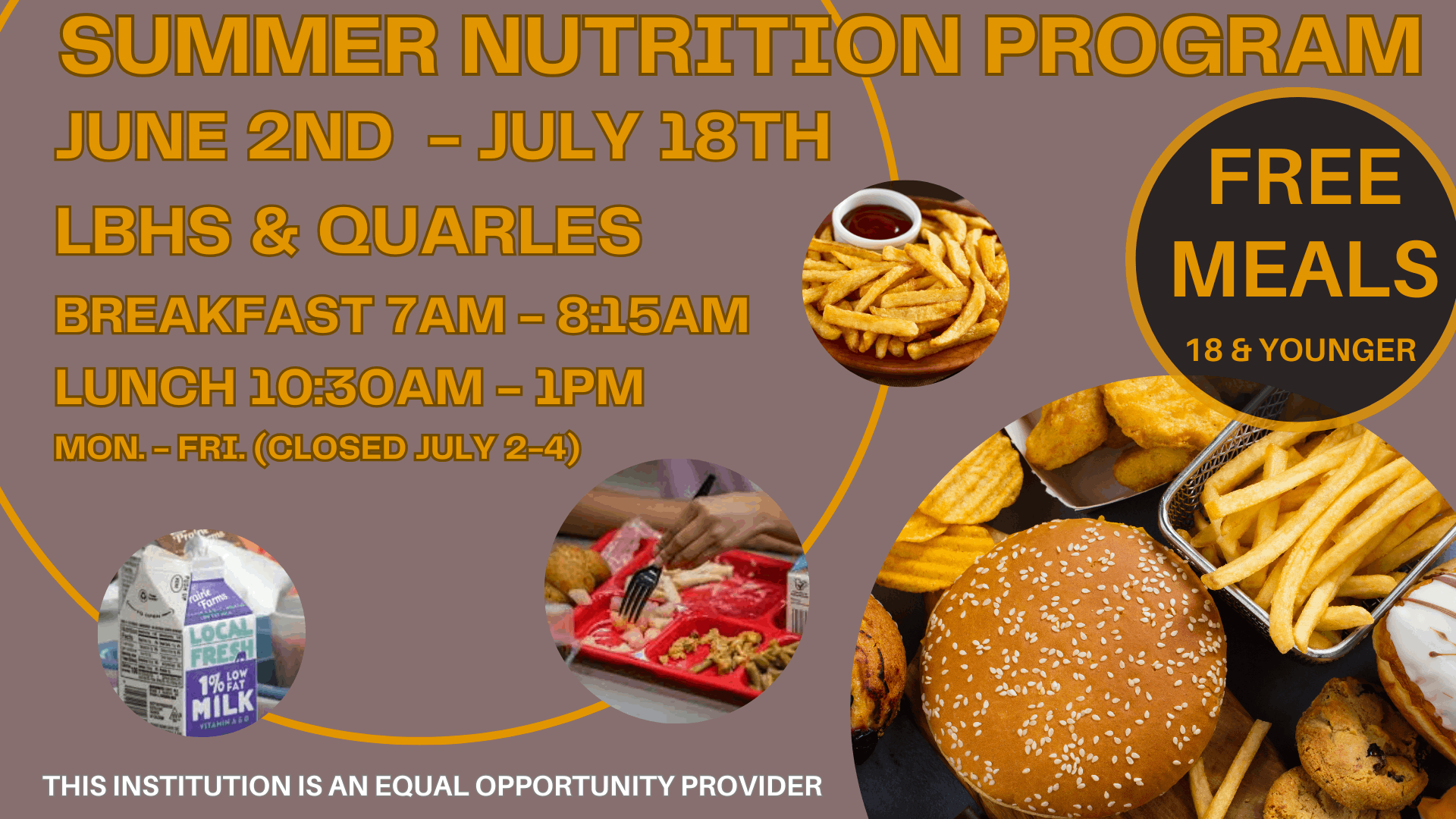 SUMMER NUTRITION PROGRAM

JUNE 2ND – JULY 18TH

LBHS & QUARLES

BREAKFAST 7AM – 8:15AM

LUNCH 10:30AM – 1PM

MON. – FRI. (CLOSED JULY 2-4)

FREE MEALS

18 & YOUNGER

Prairie Farms

LOCAL FRESH

1% LOW FAT MILK

VITAMIN A & D

THIS INSTITUTION IS AN EQUAL OPPORTUNITY PROVIDER